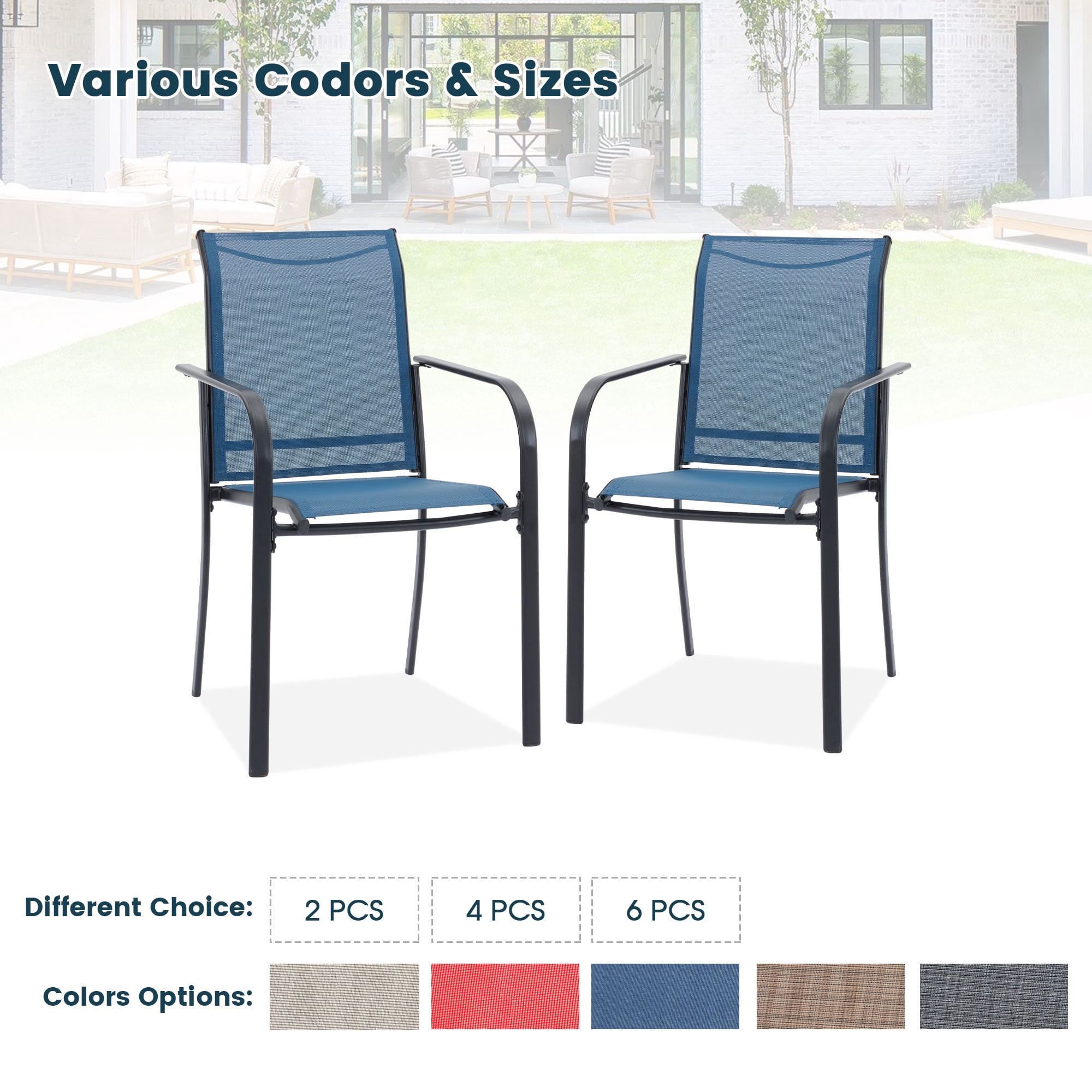 Various Codors & Sizes

Different Choice: 2 PCS 4 PCS 6 PCS

Colors Options: